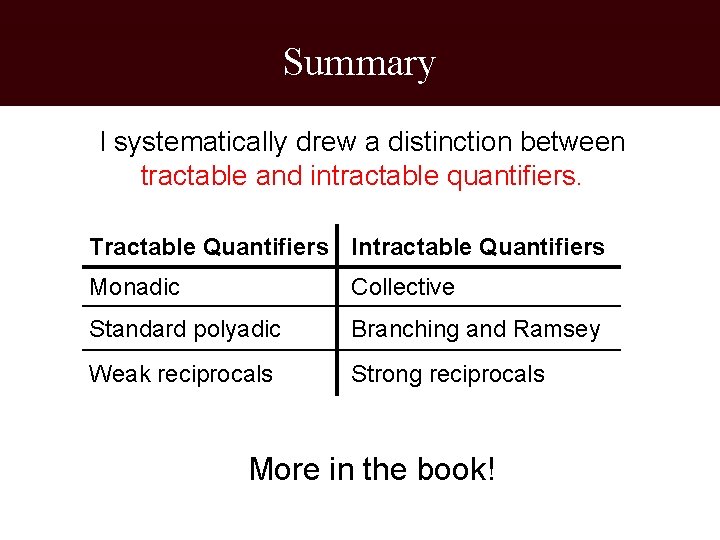 Summary

I systematically drew a distinction between tractable and intractable quantifiers.

| Tractable Quantifiers | Intractable Quantifiers |
|---|---|
| Monadic | Collective |
| Standard polyadic | Branching and Ramsey |
| Weak reciprocals | Strong reciprocals |

More in the book!